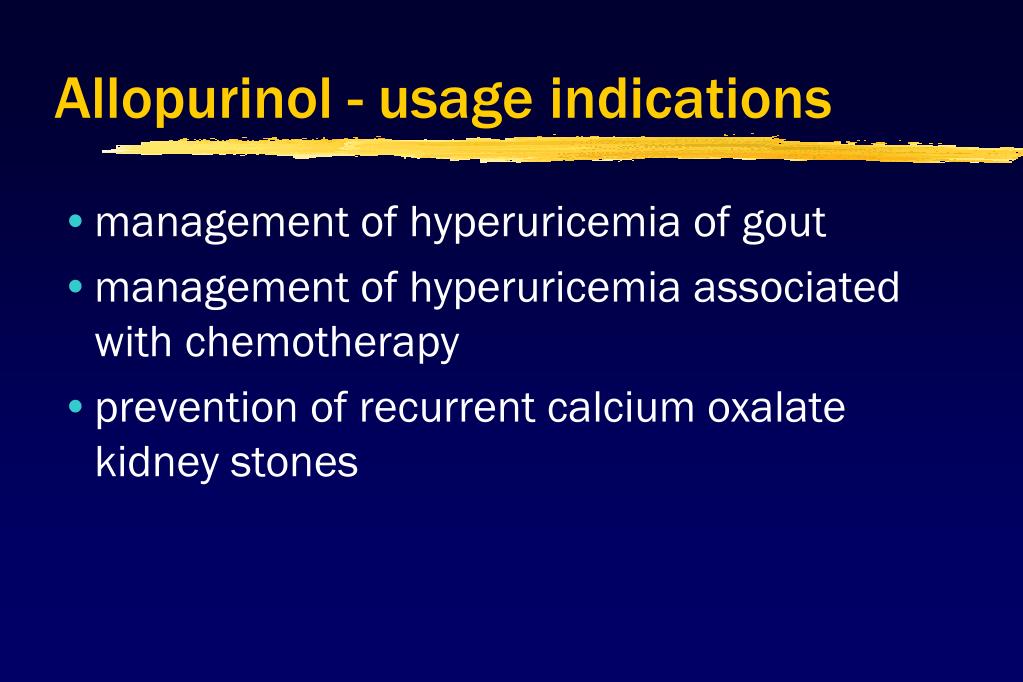 Allopurinol - usage indications

• management of hyperuricemia of gout
• management of hyperuricemia associated with chemotherapy
• prevention of recurrent calcium oxalate kidney stones